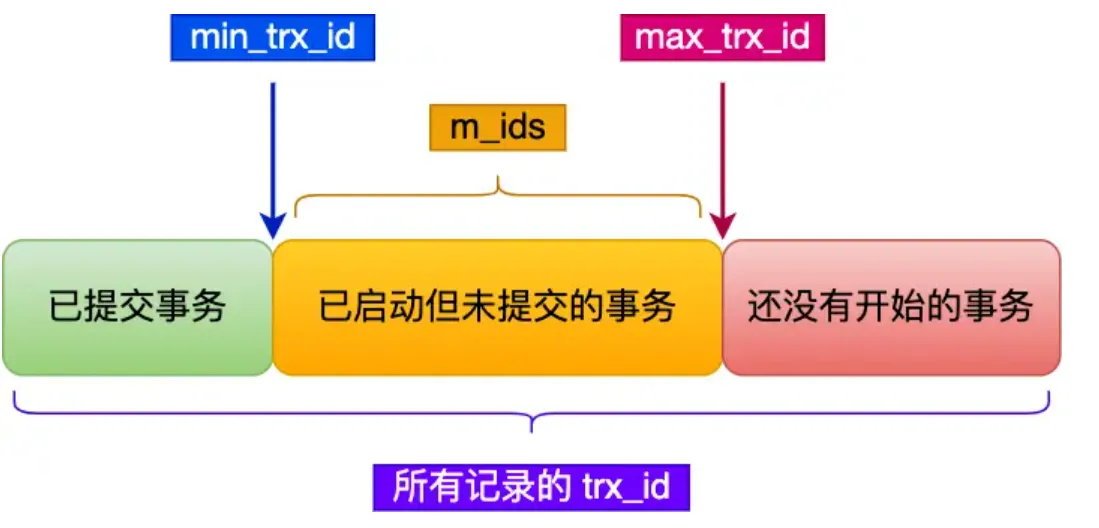 min_trx_id

max_trx_id

m_ids

已提交事务

已启动但未提交的事务

还没有开始的事务

所有记录的 trx_id